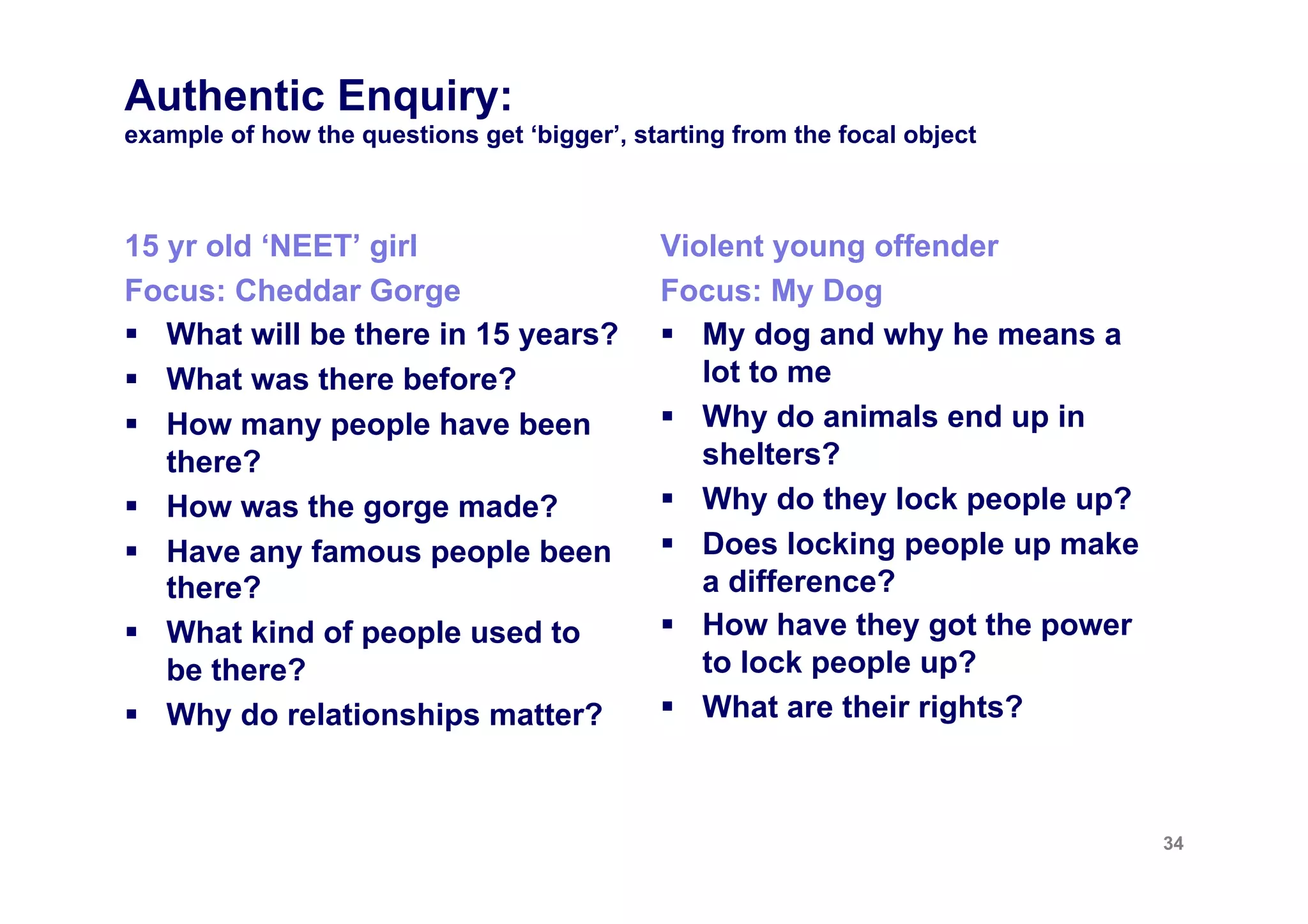 Authentic Enquiry:
example of how the questions get ‘bigger’, starting from the focal object

15 yr old ‘NEET’ girl
Focus: Cheddar Gorge
▪ What will be there in 15 years?
▪ What was there before?
▪ How many people have been there?
▪ How was the gorge made?
▪ Have any famous people been there?
▪ What kind of people used to be there?
▪ Why do relationships matter?

Violent young offender
Focus: My Dog
▪ My dog and why he means a lot to me
▪ Why do animals end up in shelters?
▪ Why do they lock people up?
▪ Does locking people up make a difference?
▪ How have they got the power to lock people up?
▪ What are their rights?

34